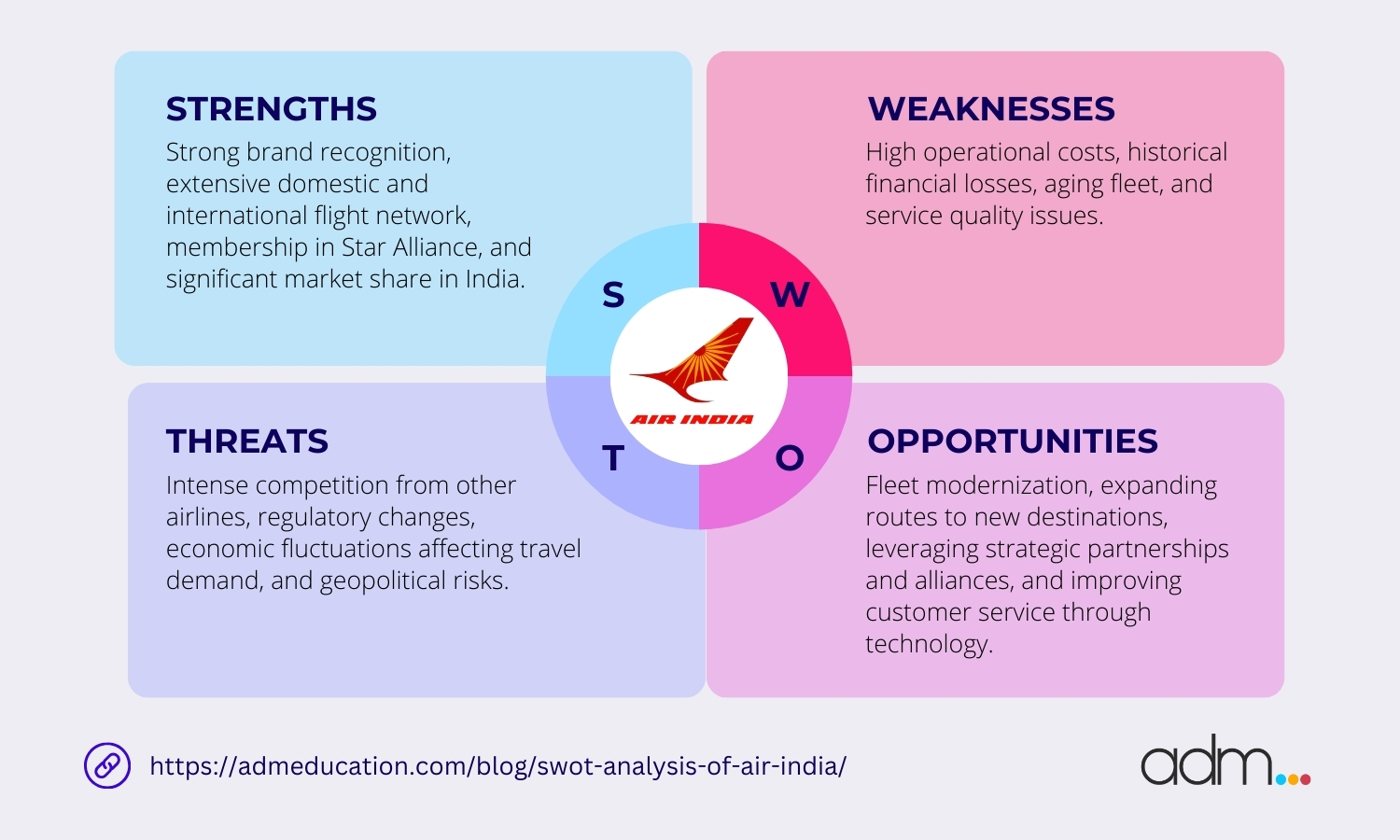 STRENGTHS
Strong brand recognition, extensive domestic and international flight network, membership in Star Alliance, and significant market share in India.

WEAKNESSES
High operational costs, historical financial losses, aging fleet, and service quality issues.

S

W

AIR INDIA

T

O

THREATS
Intense competition from other airlines, regulatory changes, economic fluctuations affecting travel demand, and geopolitical risks.

OPPORTUNITIES
Fleet modernization, expanding routes to new destinations, leveraging strategic partnerships and alliances, and improving customer service through technology.

https://admeducation.com/blog/swot-analysis-of-air-india/

adm...